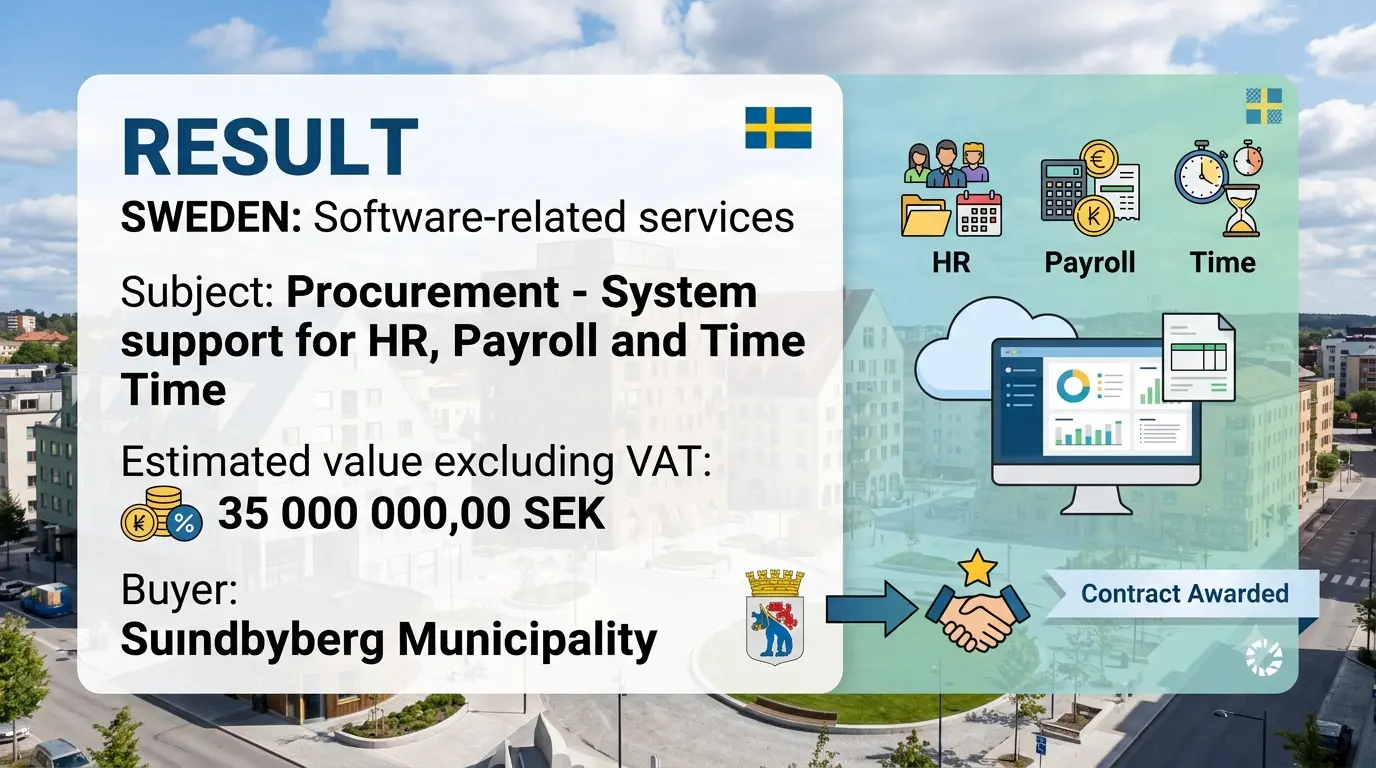 RESULT

SWEDEN: Software-related services

Subject: Procurement - System support for HR, Payroll and Time Time

Estimated value excluding VAT:
35 000 000,00 SEK

Buyer:
Suındbyberg Municipality

HR

Payroll

Time

Contract Awarded